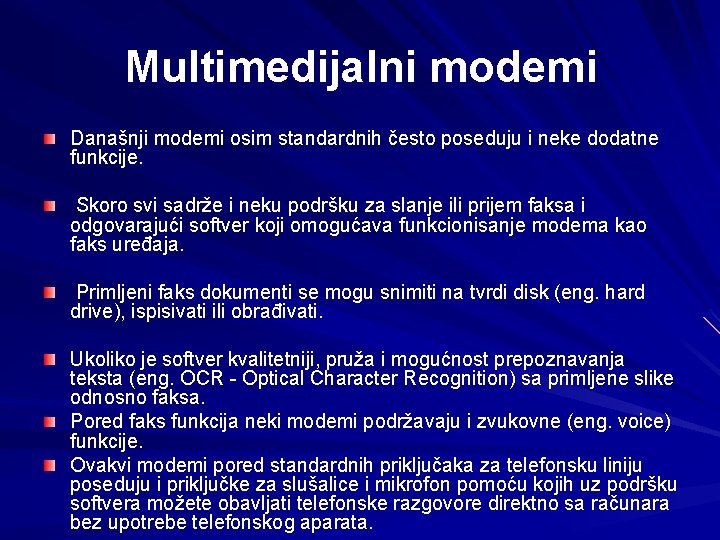 Multimedijalni modemi

Današnji modemi osim standardnih često poseduju i neke dodatne funkcije.

Skoro svi sadrže i neku podršku za slanje ili prijem faksa i odgovarajući softver koji omogućava funkcionisanje modema kao faks uređaja.

Primljeni faks dokumenti se mogu snimiti na tvrdi disk (eng. hard drive), ispisivati ili obrađivati.

Ukoliko je softver kvalitetniji, pruža i mogućnost prepoznavanja teksta (eng. OCR - Optical Character Recognition) sa primljene slike odnosno faksa.

Pored faks funkcija neki modemi podržavaju i zvukovne (eng. voice) funkcije.

Ovakvi modemi pored standardnih priključaka za telefonsku liniju poseduju i priključke za slušalice i mikrofon pomoću kojih uz podršku softvera možete obavljati telefonske razgovore direktno sa računara bez upotrebe telefonskog aparata.